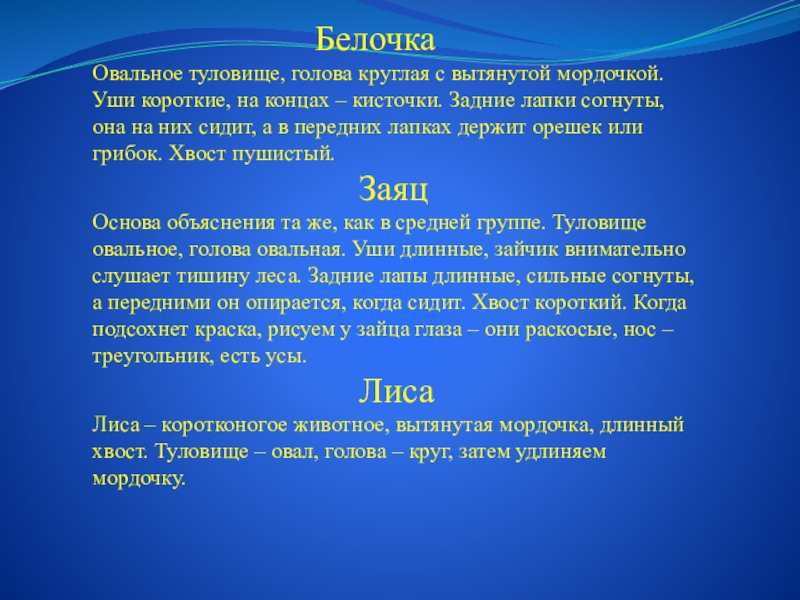 Белочка

Овальное туловище, голова круглая с вытянутой мордочкой. Уши короткие, на концах – кисточки. Задние лапки согнуты, она на них сидит, а в передних лапках держит орешек или грибок. Хвост пушистый.

Заяц

Основа объяснения та же, как в средней группе. Туловище овальное, голова овальная. Уши длинные, зайчик внимательно слушает тишину леса. Задние лапы длинные, сильные согнуты, а передними он опирается, когда сидит. Хвост короткий. Когда подсохнет краска, рисуем у зайца глаза – они раскосые, нос – треугольник, есть усы.

Лиса

Лиса – коротконогое животное, вытянутая мордочка, длинный хвост. Туловище – овал, голова – круг, затем удлиняем мордочку.